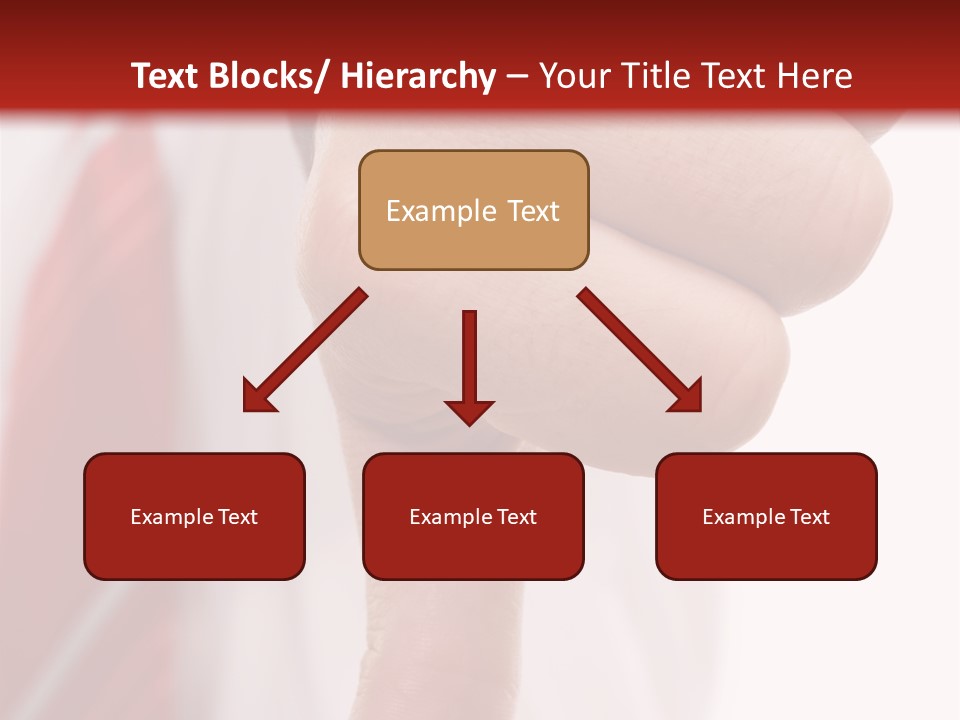 Text Blocks/ Hierarchy – Your Title Text Here

Example Text

Example Text

Example Text

Example Text